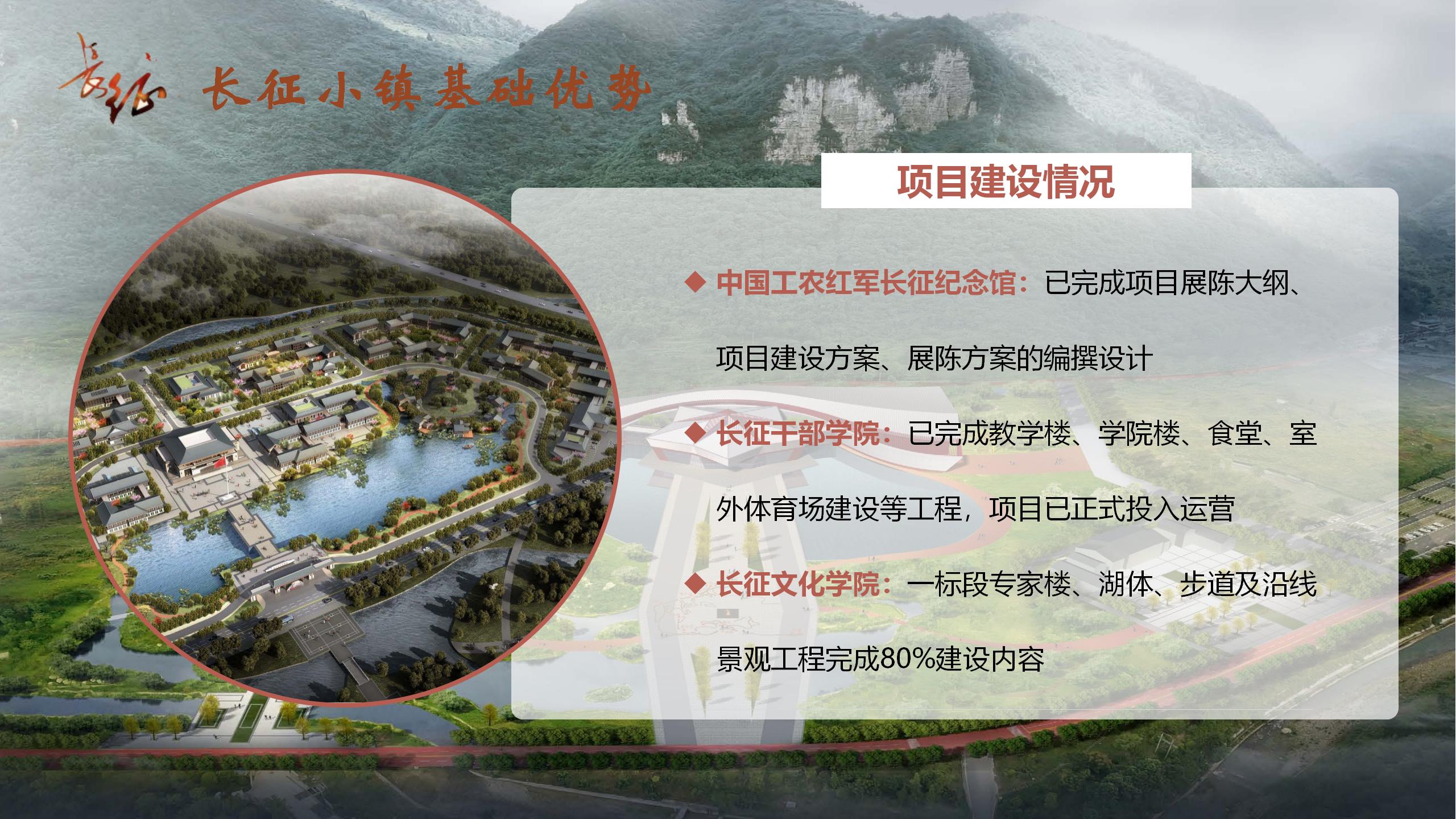 长征 长征小镇基础优势

项目建设情况

◆ 中国工农红军长征纪念馆：已完成项目展陈大纲、项目建设方案、展陈方案的编撰设计

◆ 长征干部学院：已完成教学楼、学院楼、食堂、室外体育场建设等工程，项目已正式投入运营

◆ 长征文化学院：一标段专家楼、湖体、步道及沿线景观工程完成80%建设内容